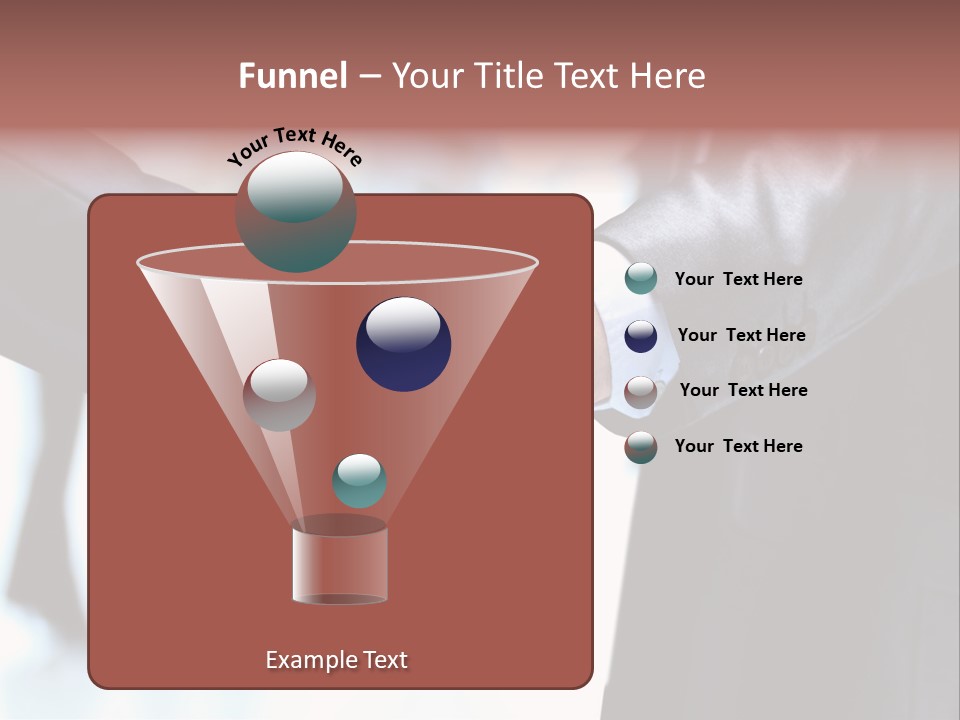 Funnel – Your Title Text Here

Your Text Here

Your Text Here

Your Text Here

Your Text Here

Your Text Here

Example Text